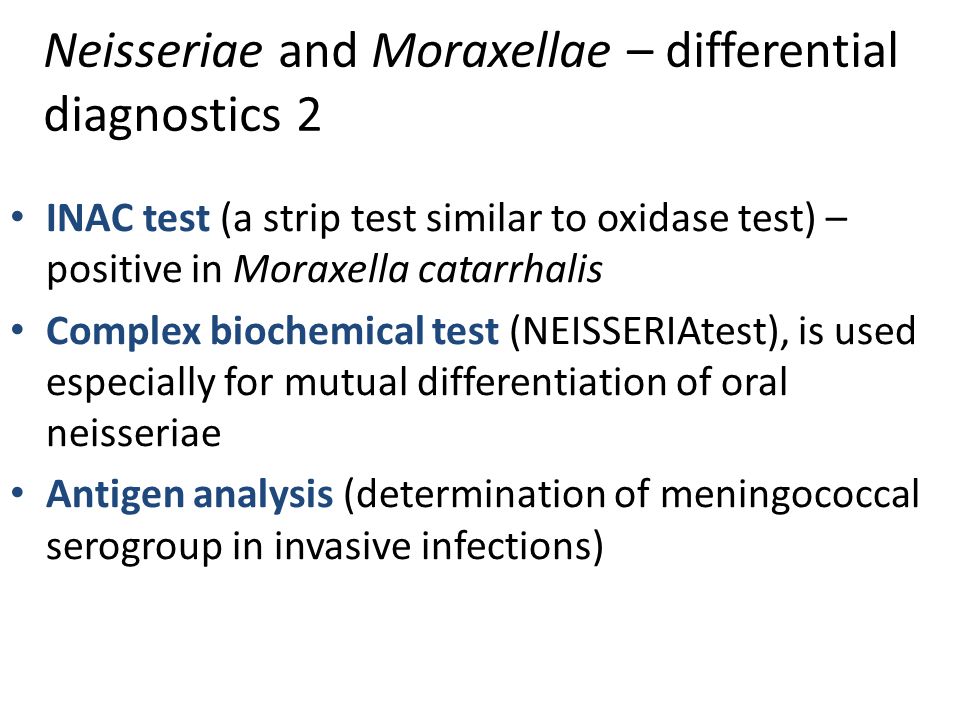 Neisseriae and Moraxellae – differential diagnostics 2

• INAC test (a strip test similar to oxidase test) – positive in Moraxella catarrhalis

• Complex biochemical test (NEISSERIAtest), is used especially for mutual differentiation of oral neisseriae

• Antigen analysis (determination of meningococcal serogroup in invasive infections)